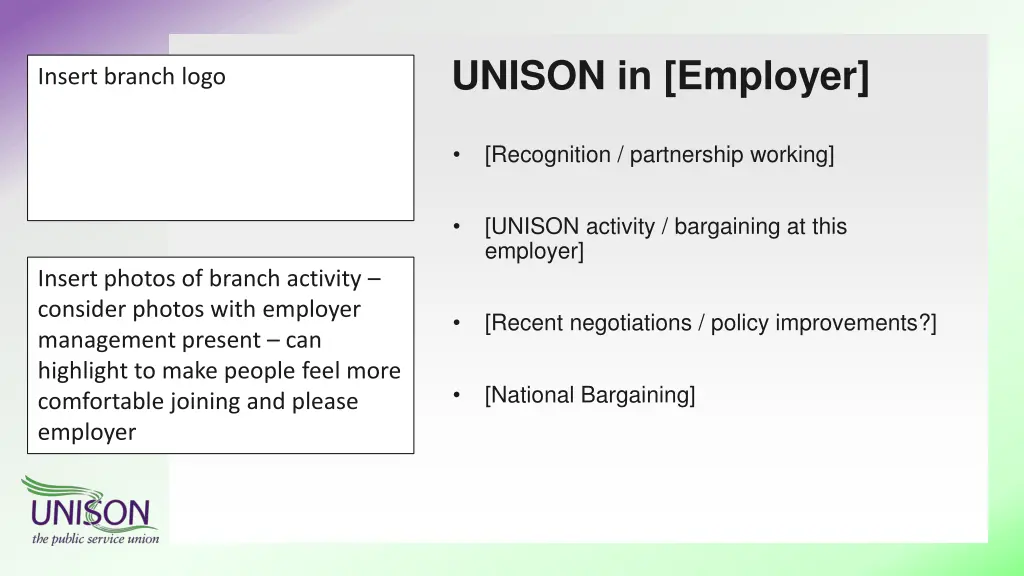 Insert branch logo

Insert photos of branch activity – consider photos with employer management present – can highlight to make people feel more comfortable joining and please employer

UNISON
the public service union

UNISON in [Employer]

• [Recognition / partnership working]

• [UNISON activity / bargaining at this employer]

• [Recent negotiations / policy improvements?]

• [National Bargaining]